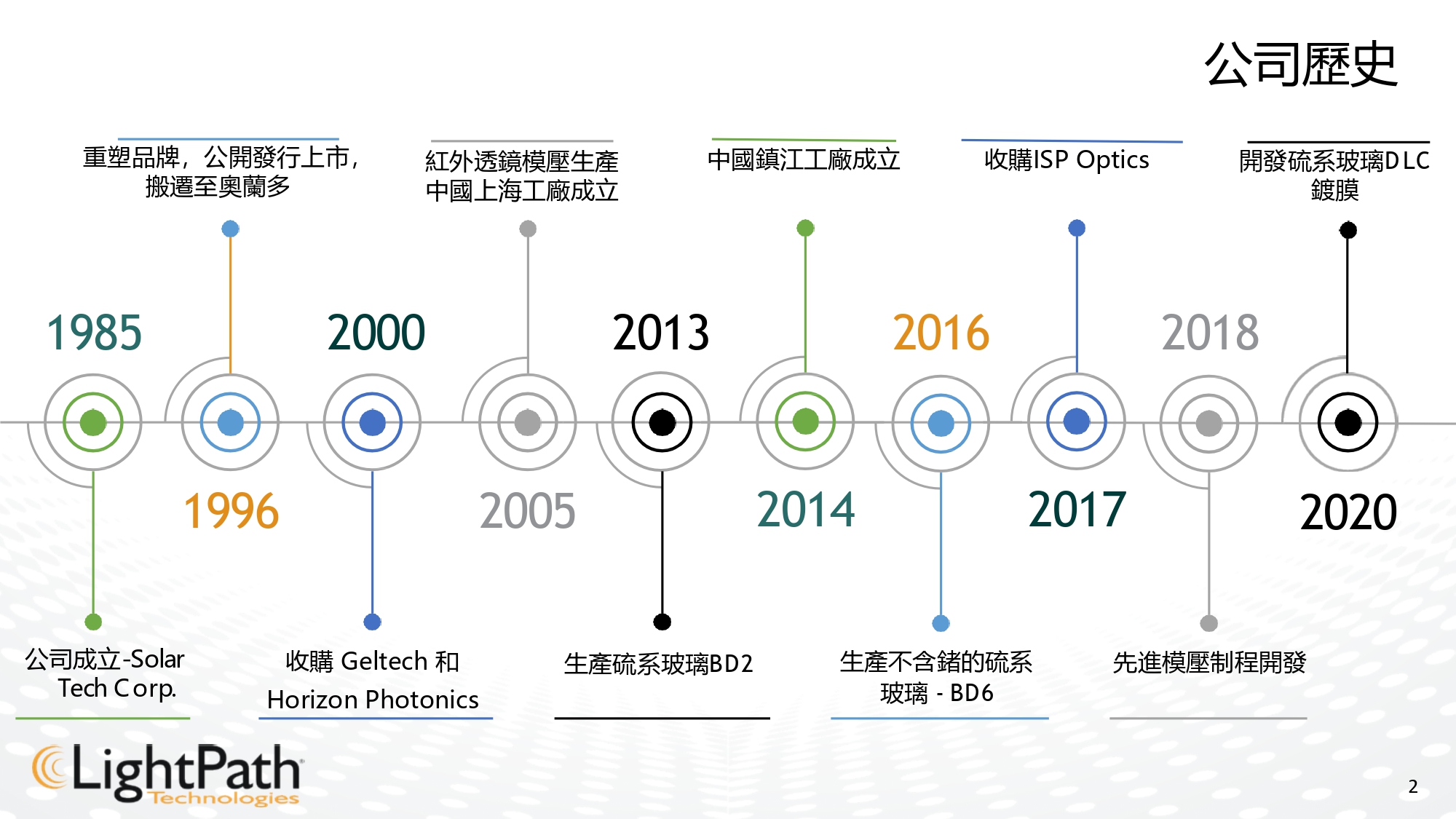 公司歷史

重塑品牌，公開發行上市，搬遷至奧蘭多

紅外透鏡模壓生產
中國上海工廠成立

中國鎮江工廠成立

收購ISP Optics

開發硫系玻璃DLC鍍膜

1985

2000

2013

2016

2018

1996

2005

2014

2017

2020

公司成立-Solar Tech Corp.

收購 Geltech 和 Horizon Photonics

生產硫系玻璃BD2

生產不含鍺的硫系玻璃 - BD6

先進模壓制程開發

LightPath Technologies

2